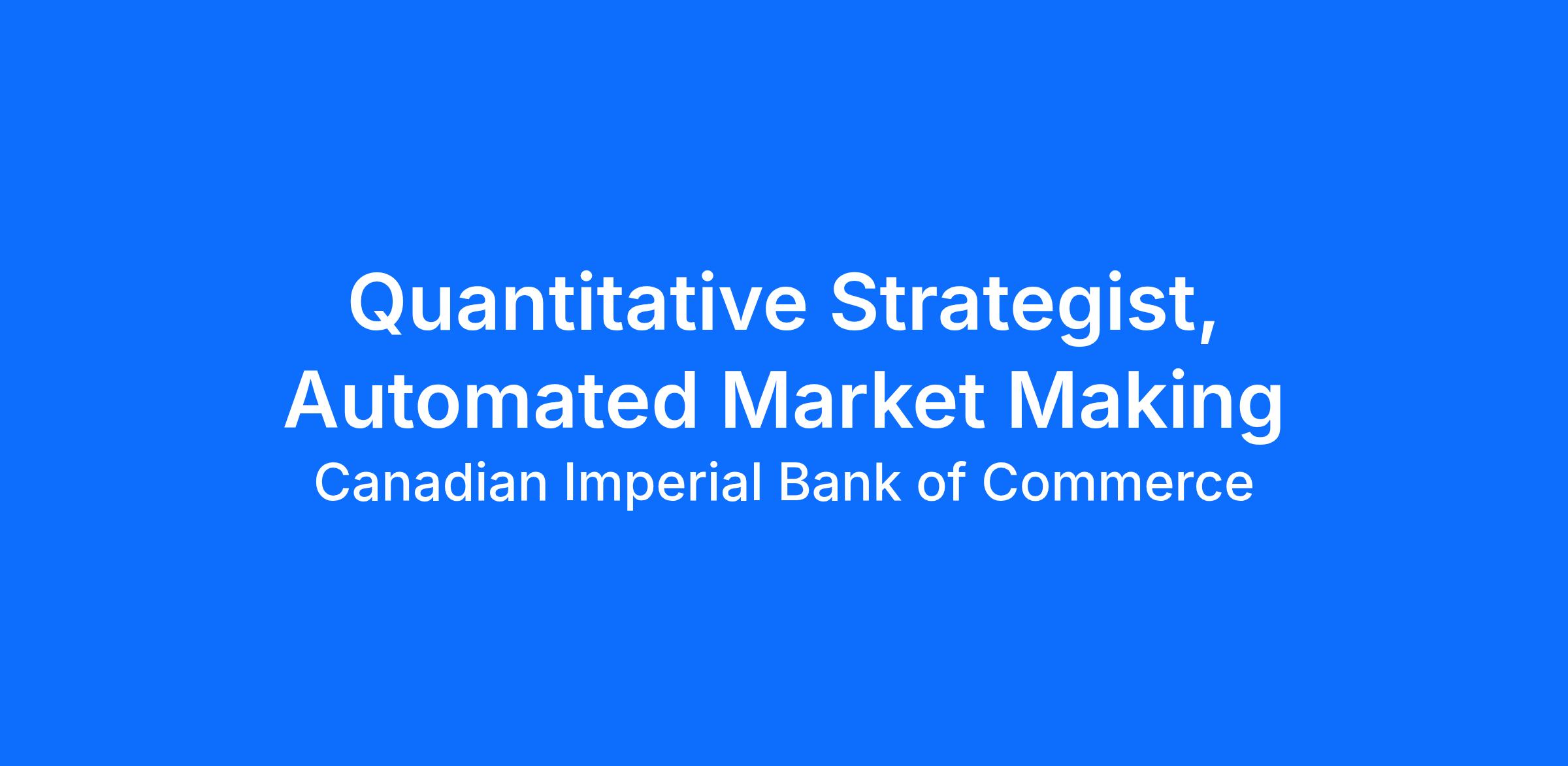 Quantitative Strategist, Automated Market Making

Canadian Imperial Bank of Commerce